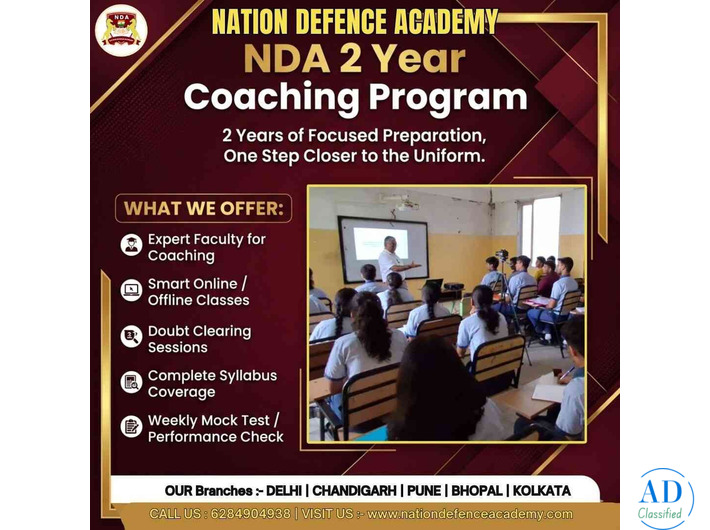 NDA

NATION DEFENCE ACADEMY

NDA 2 Year

Coaching Program

2 Years of Focused Preparation, One Step Closer to the Uniform.

WHAT WE OFFER:

Expert Faculty for Coaching

Smart Online / Offline Classes

Doubt Clearing Sessions

Complete Syllabus Coverage

Weekly Mock Test / Performance Check

OUR Branches :- DELHI | CHANDIGARH | PUNE | BHOPAL | KOLKATA

CALL US : 6284904938 | VISIT US :- www.nationdefenceacademy.com

AD Classified